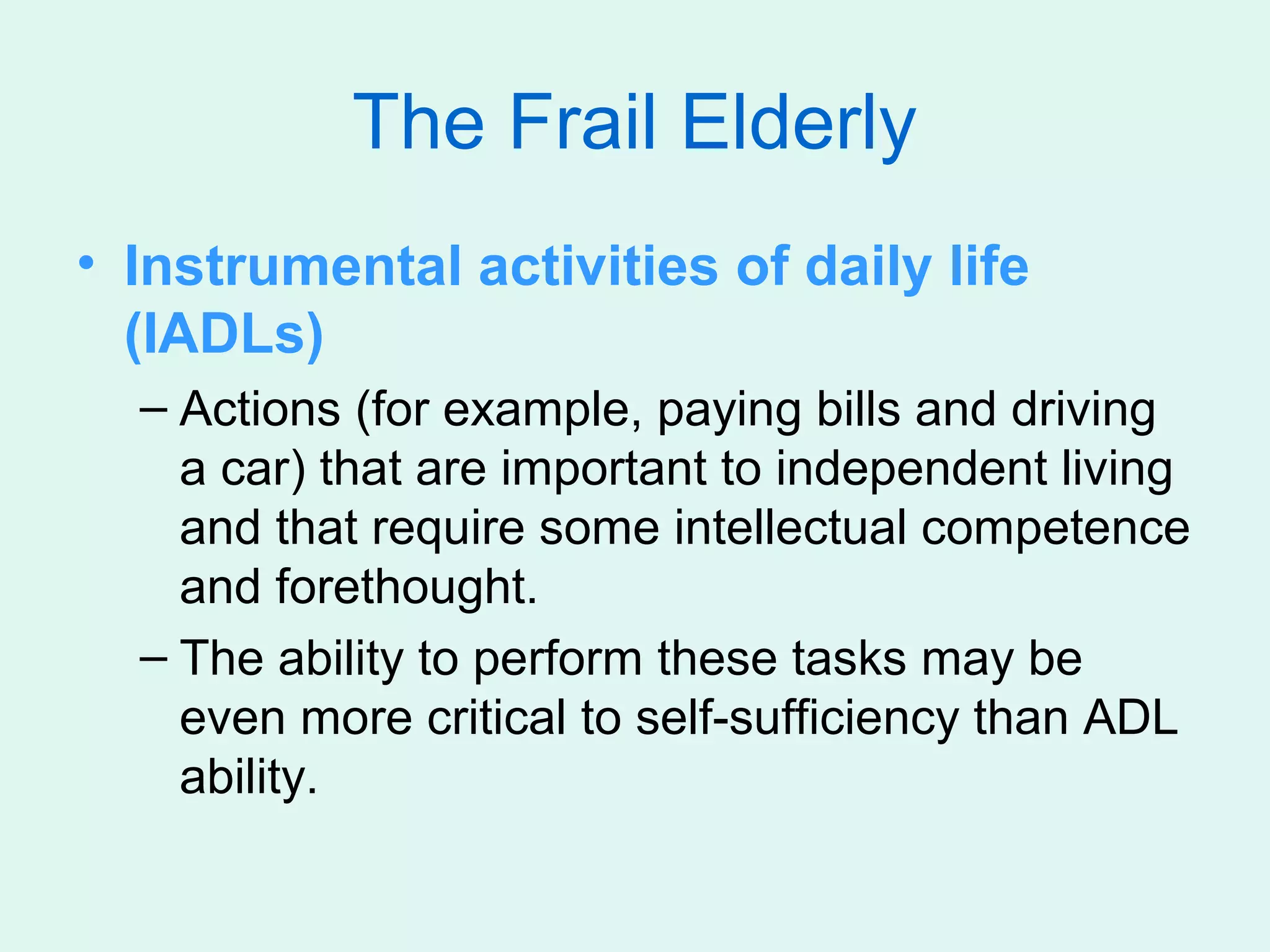 The Frail Elderly

• Instrumental activities of daily life (IADLs)

– Actions (for example, paying bills and driving a car) that are important to independent living and that require some intellectual competence and forethought.

– The ability to perform these tasks may be even more critical to self-sufficiency than ADL ability.